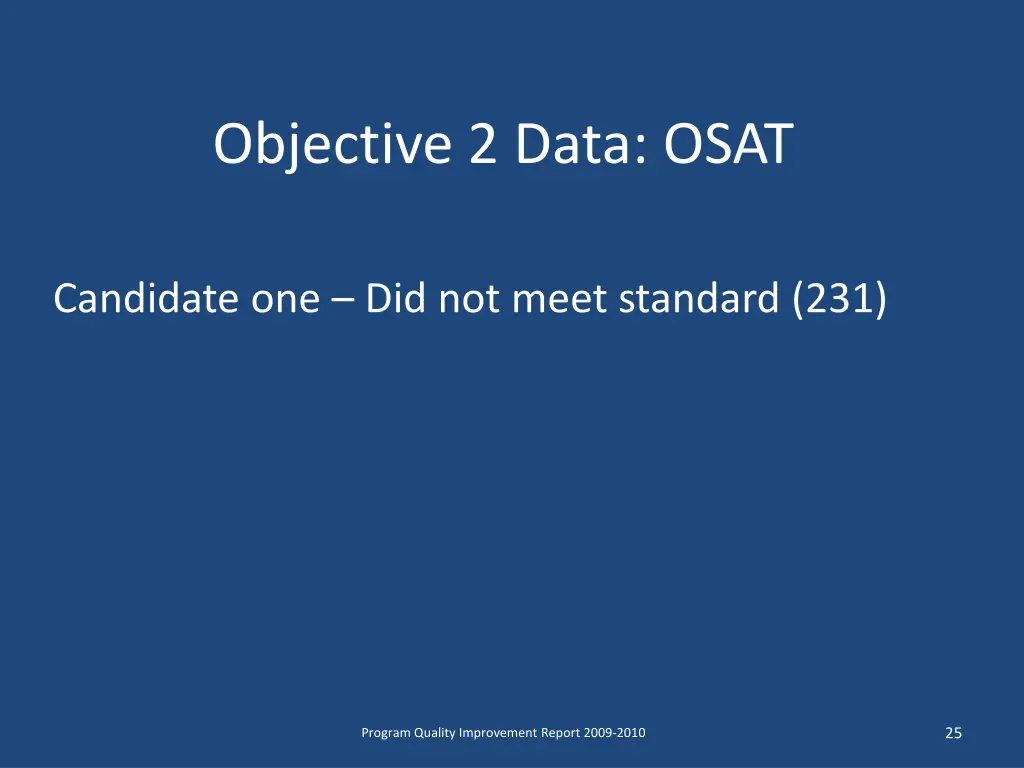 Objective 2 Data: OSAT

Candidate one – Did not meet standard (231)

Program Quality Improvement Report 2009-2010

25